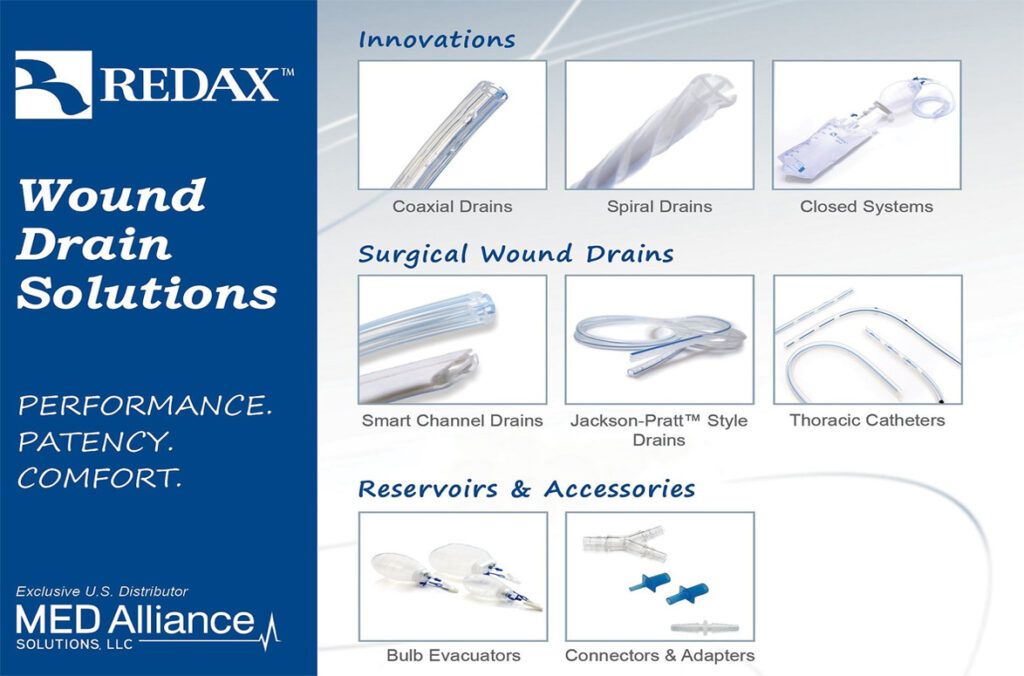 REDAX™

Wound Drain Solutions

PERFORMANCE. PATENCY. COMFORT.

Exclusive U.S. Distributor

MED Alliance SOLUTIONS, LLC

Innovations

Coaxial Drains

Spiral Drains

Closed Systems

Surgical Wound Drains

Smart Channel Drains

Jackson-Pratt™ Style Drains

Thoracic Catheters

Reservoirs & Accessories

Bulb Evacuators

Connectors & Adapters